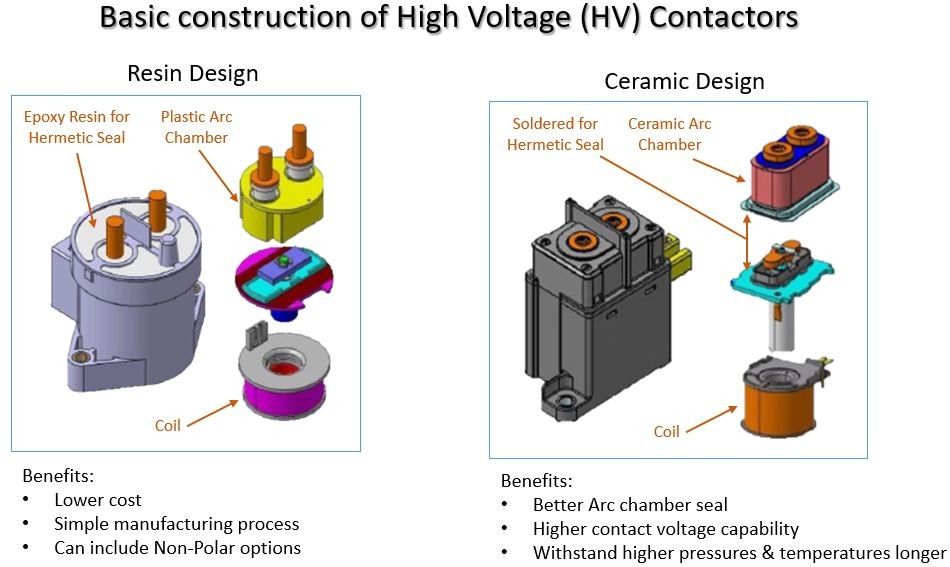 Basic construction of High Voltage (HV) Contactors

Resin Design

Epoxy Resin for Hermetic Seal

Plastic Arc Chamber

Coil

Benefits:
• Lower cost
• Simple manufacturing process
• Can include Non-Polar options

Ceramic Design

Soldered for Hermetic Seal

Ceramic Arc Chamber

Coil

Benefits:
• Better Arc chamber seal
• Higher contact voltage capability
• Withstand higher pressures & temperatures longer